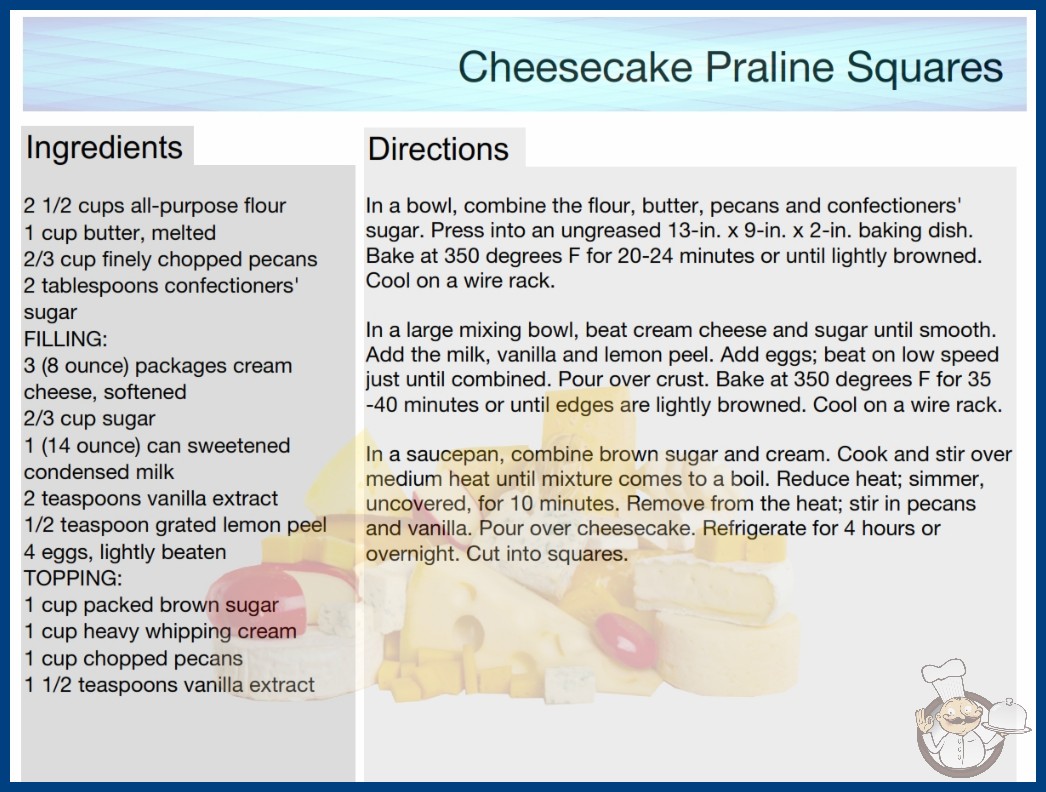 Cheesecake Praline Squares

Ingredients

2 1/2 cups all-purpose flour
1 cup butter, melted
2/3 cup finely chopped pecans
2 tablespoons confectioners' sugar
FILLING:
3 (8 ounce) packages cream cheese, softened
2/3 cup sugar
1 (14 ounce) can sweetened condensed milk
2 teaspoons vanilla extract
1/2 teaspoon grated lemon peel
4 eggs, lightly beaten
TOPPING:
1 cup packed brown sugar
1 cup heavy whipping cream
1 cup chopped pecans
1 1/2 teaspoons vanilla extract

Directions

In a bowl, combine the flour, butter, pecans and confectioners' sugar. Press into an ungreased 13-in. x 9-in. x 2-in. baking dish. Bake at 350 degrees F for 20-24 minutes or until lightly browned. Cool on a wire rack.

In a large mixing bowl, beat cream cheese and sugar until smooth. Add the milk, vanilla and lemon peel. Add eggs; beat on low speed just until combined. Pour over crust. Bake at 350 degrees F for 35 -40 minutes or until edges are lightly browned. Cool on a wire rack.

In a saucepan, combine brown sugar and cream. Cook and stir over medium heat until mixture comes to a boil. Reduce heat; simmer, uncovered, for 10 minutes. Remove from the heat; stir in pecans and vanilla. Pour over cheesecake. Refrigerate for 4 hours or overnight. Cut into squares.